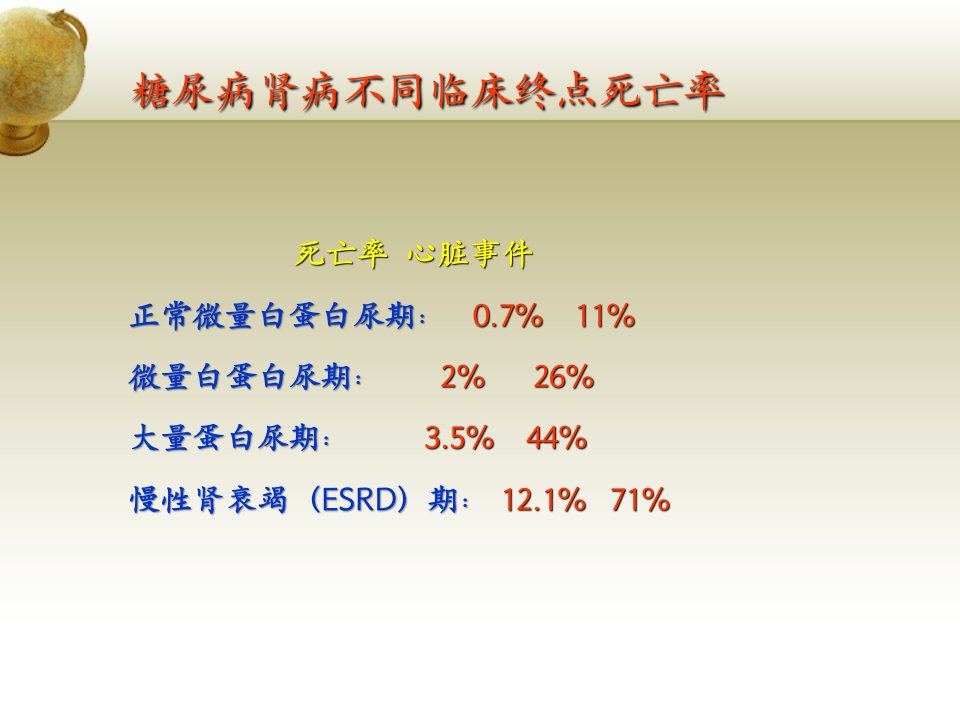 糖尿病肾病不同临床终点死亡率

死亡率 心脏事件

正常微量白蛋白尿期： 0.7% 11%

微量白蛋白尿期： 2% 26%

大量蛋白尿期： 3.5% 44%

慢性肾衰竭（ESRD）期： 12.1% 71%